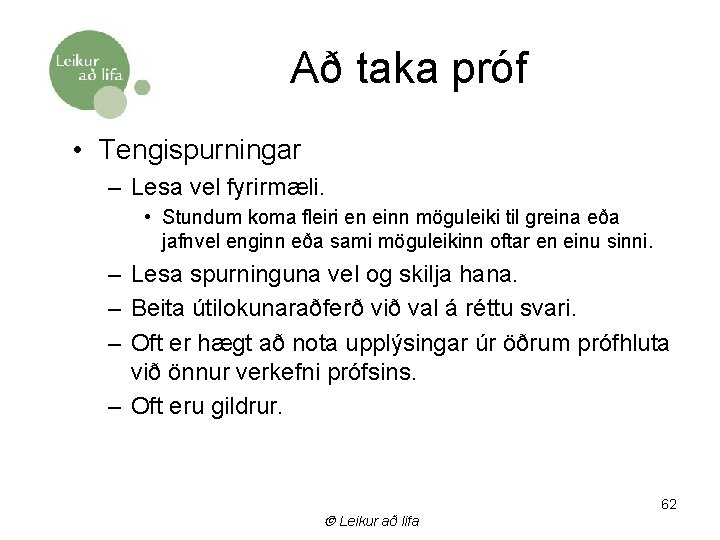 Leikur að lifa

Að taka próf

• Tengispurningar
– Lesa vel fyrirmæli.
• Stundum koma fleiri en einn möguleiki til greina eða jafnvel enginn eða sami möguleikinn oftar en einu sinni.
– Lesa spurninguna vel og skilja hana.
– Beita útilokunaraðferð við val á réttu svari.
– Oft er hægt að nota upplýsingar úr öðrum prófhluta við önnur verkefni prófsins.
– Oft eru gildrur.

62

© Leikur að lifa